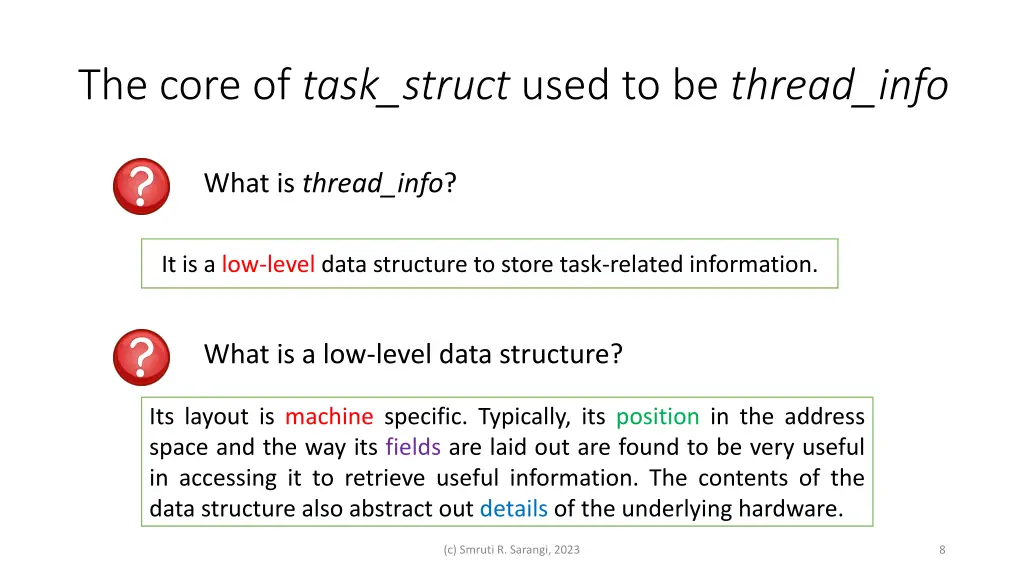 The core of task_struct used to be thread_info

?

What is thread_info?

It is a low-level data structure to store task-related information.

?

What is a low-level data structure?

Its layout is machine specific. Typically, its position in the address space and the way its fields are laid out are found to be very useful in accessing it to retrieve useful information. The contents of the data structure also abstract out details of the underlying hardware.

(c) Smruti R. Sarangi, 2023

8